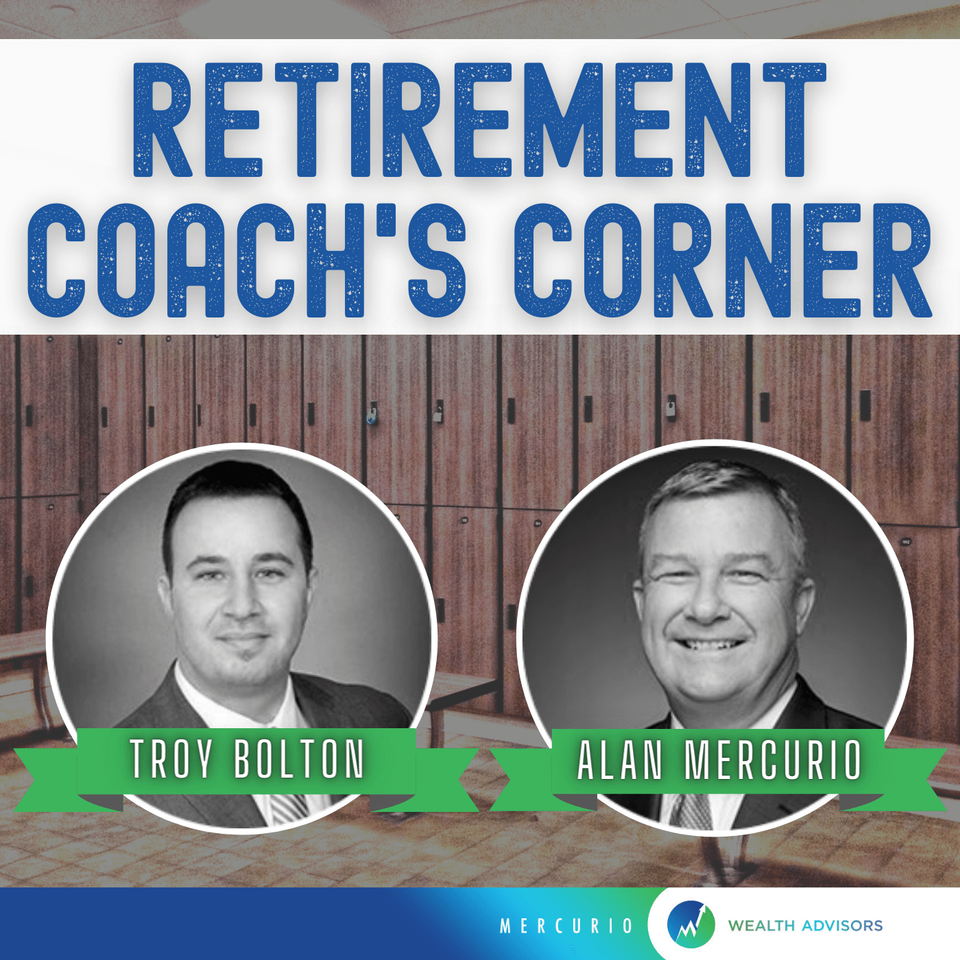 RETIREMENT COACH'S CORNER

TROY BOLTON

ALAN MERCURIO

MERCURIO WEALTH ADVISORS